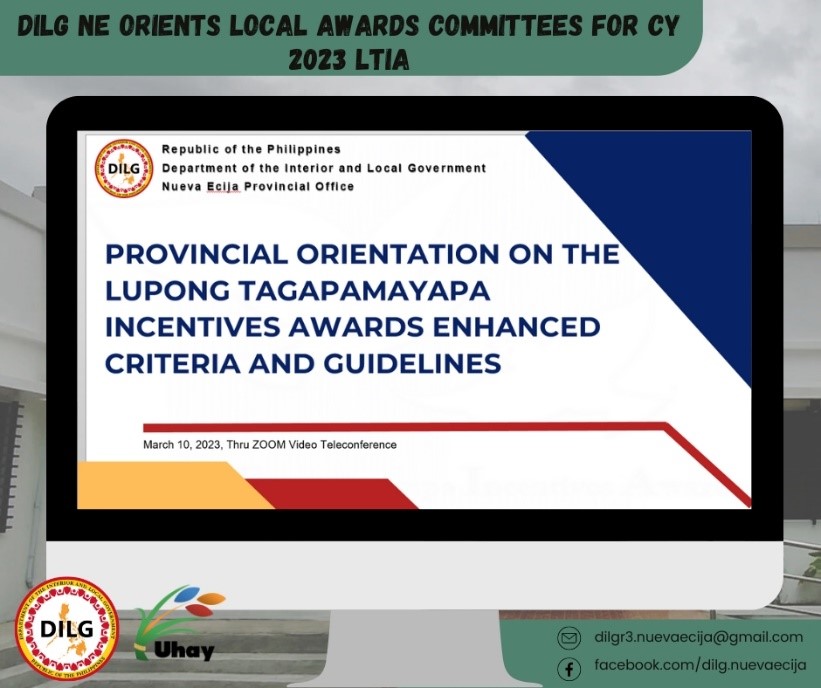 DILG NE ORIENTS LOCAL AWARDS COMMITTEES FOR CY 2023 LTIA

DILG

Republic of the Philippines
Department of the Interior and Local Government
Nueva Ecija Provincial Office

PROVINCIAL ORIENTATION ON THE LUPONG TAGAPAMAYAPA INCENTIVES AWARDS ENHANCED CRITERIA AND GUIDELINES

March 10, 2023, Thru ZOOM Video Teleconference

DEPARTMENT OF THE INTERIOR AND LOCAL GOVERNMENT
DILG
REPUBLIC OF THE PHILIPPINES

Uhay

dilgr3.nuevaecija@gmail.com
facebook.com/dilg.nuevaecija